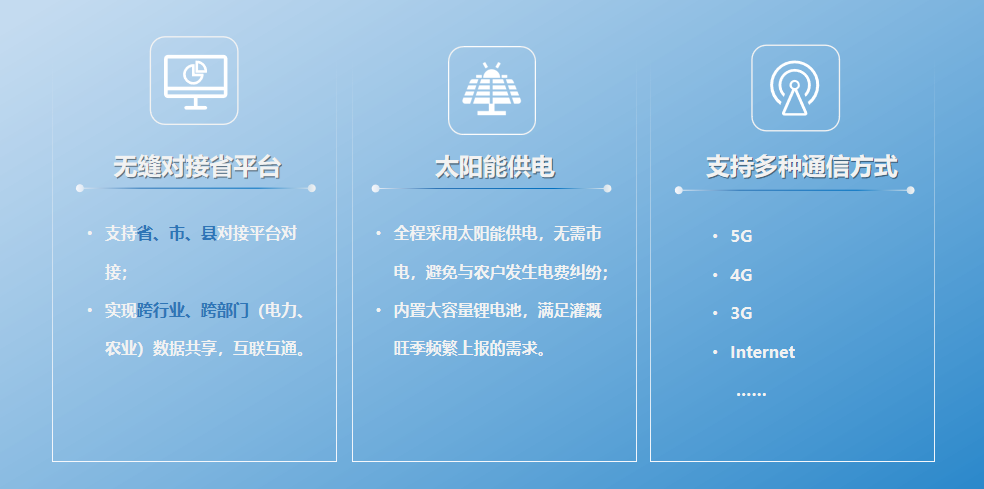 无缝对接省平台

• 支持省、市、县对接平台对接；
• 实现跨行业、跨部门（电力、农业）数据共享，互联互通。

太阳能供电

• 全程采用太阳能供电，无需市电，避免与农户发生电费纠纷；
• 内置大容量锂电池，满足灌溉旺季频繁上报的需求。

支持多种通信方式

• 5G
• 4G
• 3G
• Internet
......